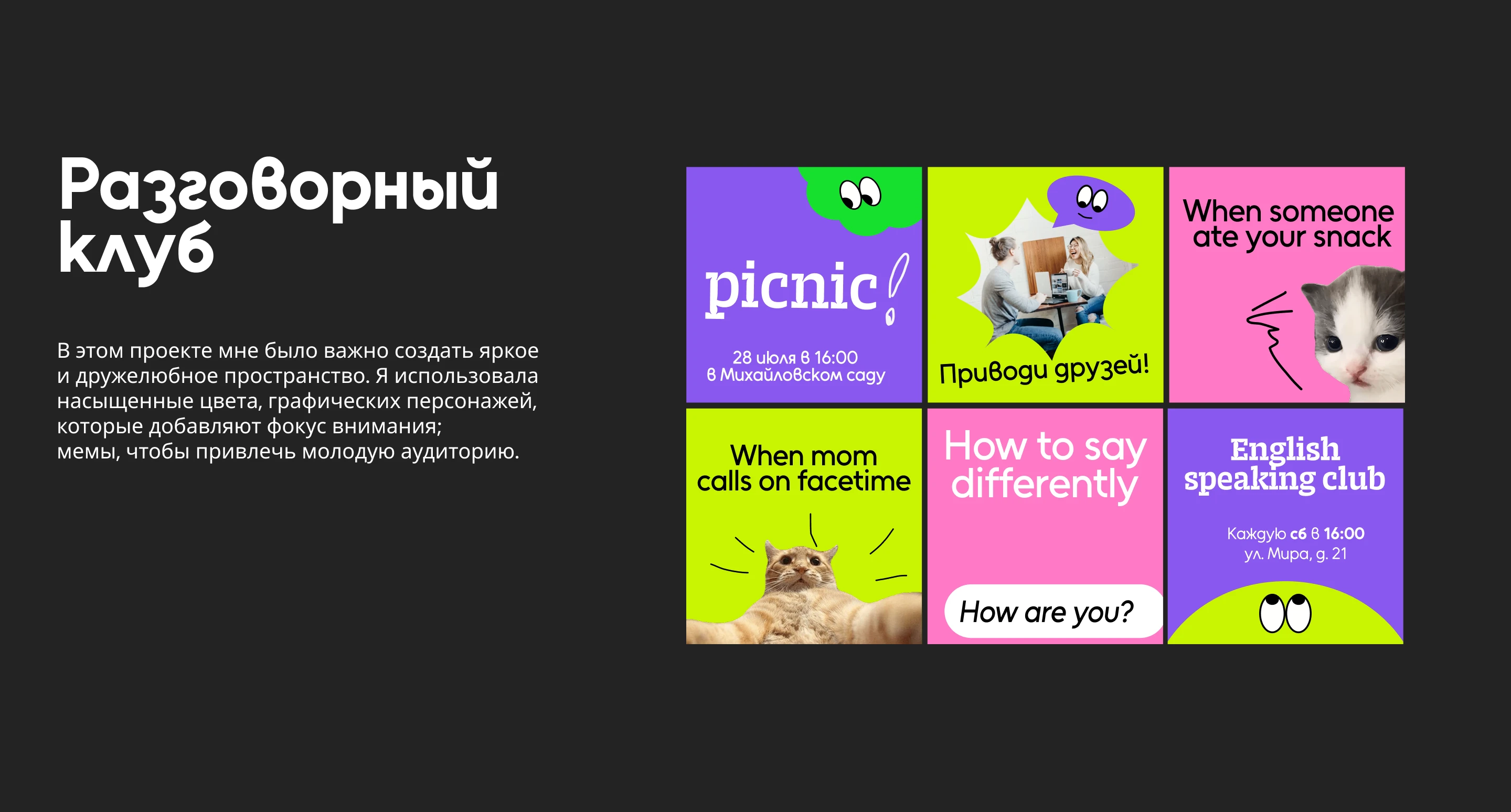 Разговорный клуб

В этом проекте мне было важно создать яркое и дружелюбное пространство. Я использовала насыщенные цвета, графических персонажей, которые добавляют фокус внимания;
мемы, чтобы привлечь молодую аудиторию.

picnic!

28 июля в 16:00
в Михайловском саду

Приводи друзей!

When someone ate your snack

When mom calls on facetime

How to say differently

How are you?

English speaking club

Каждую сб в 16:00
ул. Мира, д. 21